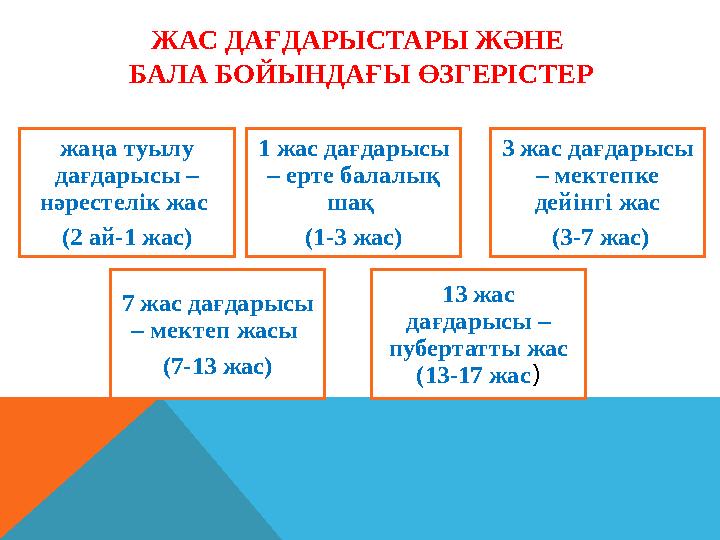 ЖАС ДАҒДАРЫСТАРЫ ЖӘНЕ
БАЛА БОЙЫНДАҒЫ ӨЗГЕРІСТЕР

жаңа туылу дағдарысы – нәрестелік жас
(2 ай-1 жас)

1 жас дағдарысы – ерте балалық шақ
(1-3 жас)

3 жас дағдарысы – мектепке дейінгі жас
(3-7 жас)

7 жас дағдарысы – мектеп жасы
(7-13 жас)

13 жас дағдарысы – пубертатты жас
(13-17 жас)